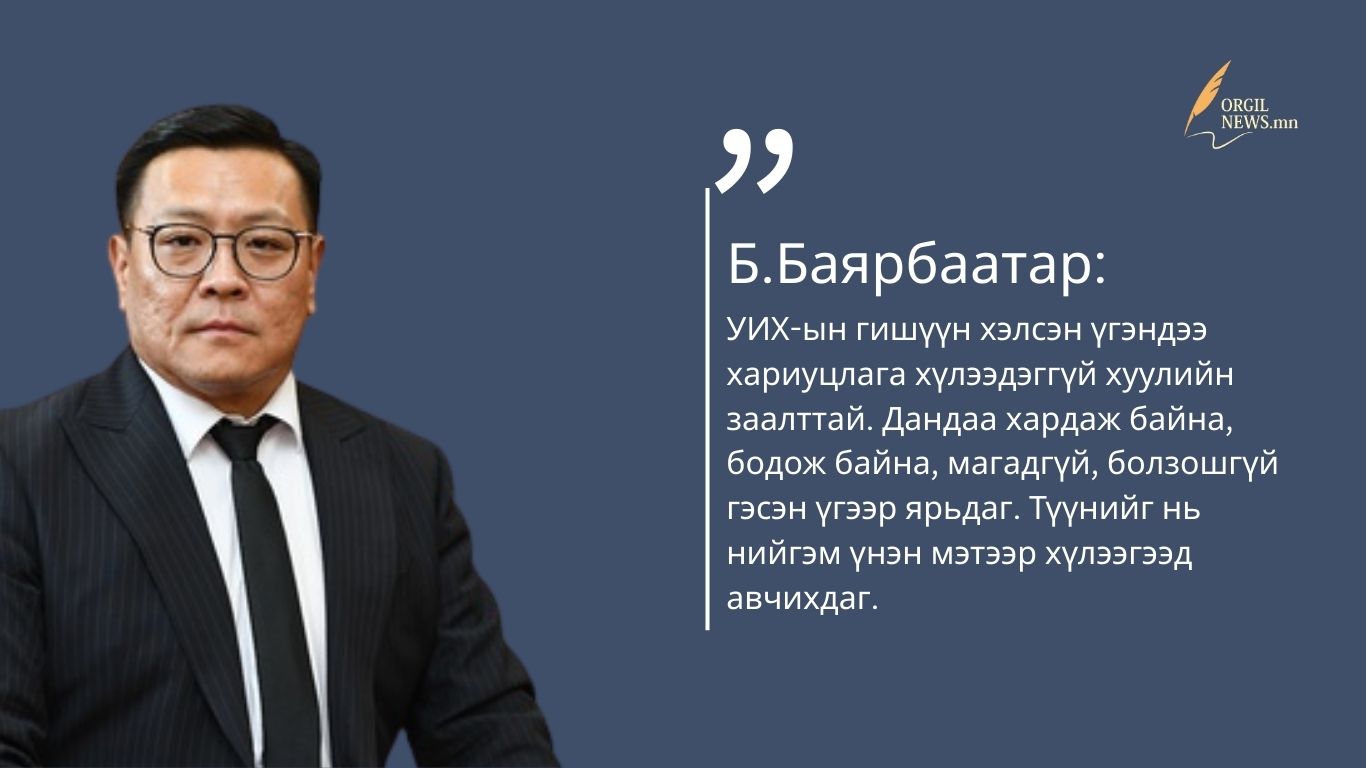 ORGIL NEWS.mn

”

Б.Баярбаатар:

УИХ-ын гишүүн хэлсэн үгэндээ хариуцлага хүлээдэггүй хуулийн заалттай. Дандаа хардаж байна, бодож байна, магадгүй, болзошгүй гэсэн үгээр ярьдаг. Түүнийг нь нийгэм үнэн мэтээр хүлээгээд авчихдаг.